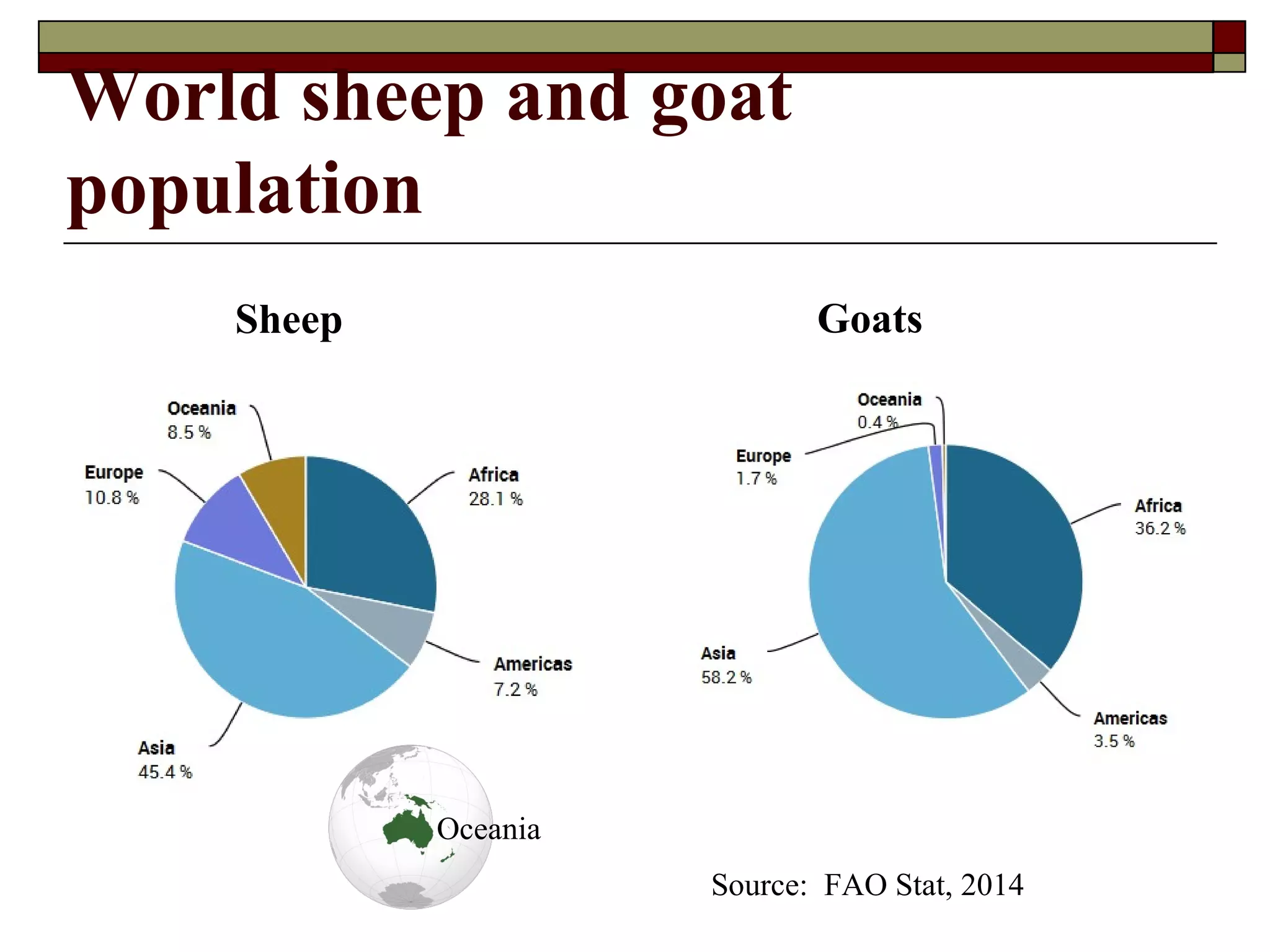 World sheep and goat population

Sheep

Oceania
8.5 %

Europe
10.8 %

Africa
28.1 %

Americas
7.2 %

Asia
45.4 %

Oceania

Goats

Oceania
0.4 %

Europe
1.7 %

Africa
36.2 %

Asia
58.2 %

Americas
3.5 %

Source: FAO Stat, 2014